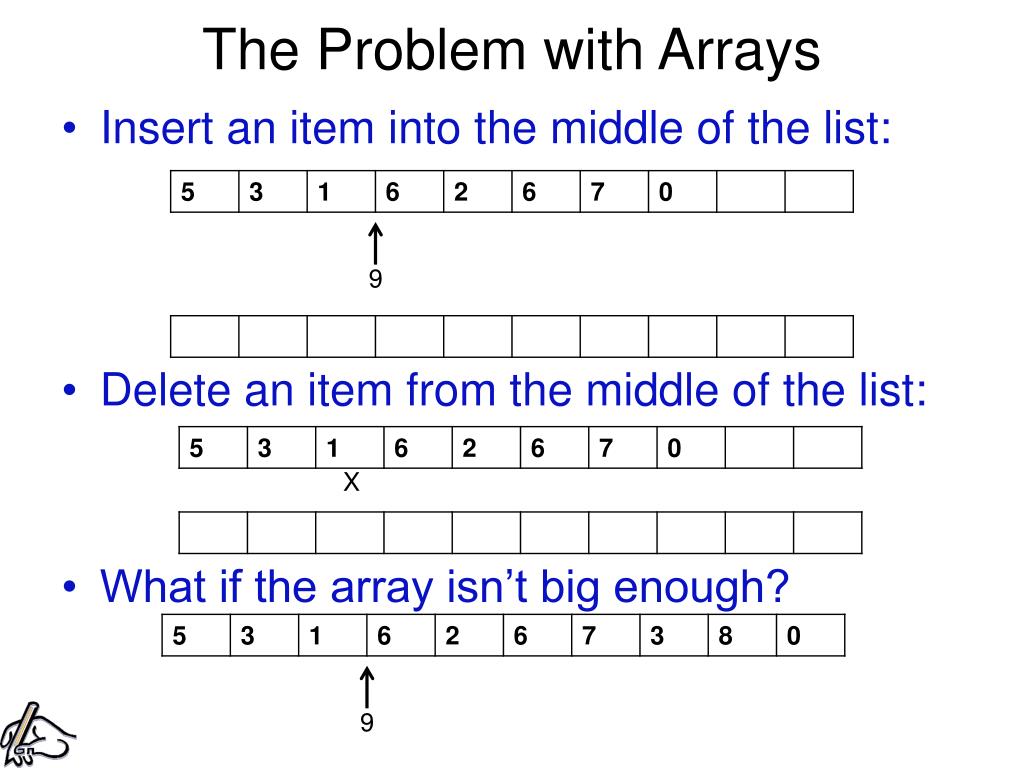 The Problem with Arrays

• Insert an item into the middle of the list:

| 5 | 3 | 1 | 6 | 2 | 6 | 7 | 0 |  |  |
|---|---|---|---|---|---|---|---|---|---|

9

|  |  |  |  |  |  |  |  |  |  |
|---|---|---|---|---|---|---|---|---|---|

• Delete an item from the middle of the list:

| 5 | 3 | 1 | 6 | 2 | 6 | 7 | 0 |  |  |
|---|---|---|---|---|---|---|---|---|---|

X

|  |  |  |  |  |  |  |  |  |  |
|---|---|---|---|---|---|---|---|---|---|

• What if the array isn't big enough?

| 5 | 3 | 1 | 6 | 2 | 6 | 7 | 3 | 8 | 0 |
|---|---|---|---|---|---|---|---|---|---|

9